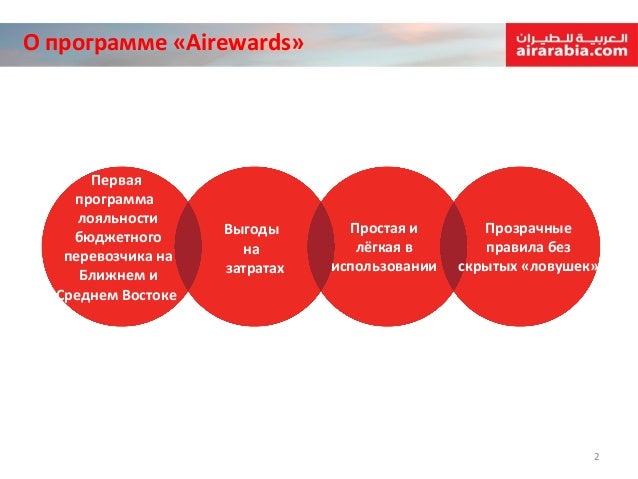 О программе «Airewards»

العربية للطيران
airarabia.com

Первая программа лояльности бюджетного перевозчика на Ближнем и Среднем Востоке

Выгоды на затратах

Простая и лёгкая в использовании

Прозрачные правила без скрытых «ловушек»

2